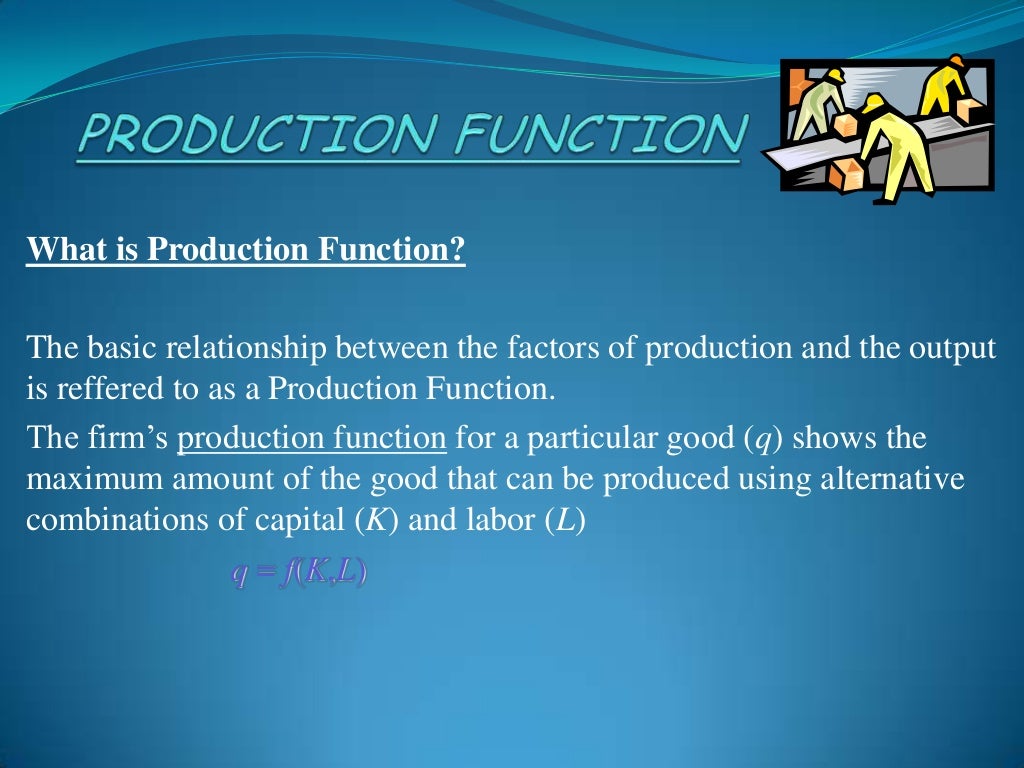 PRODUCTION FUNCTION

What is Production Function?

The basic relationship between the factors of production and the output is reffered to as a Production Function.

The firm's production function for a particular good ($q$) shows the maximum amount of the good that can be produced using alternative combinations of capital ($K$) and labor ($L$)

$q = f(K,L)$